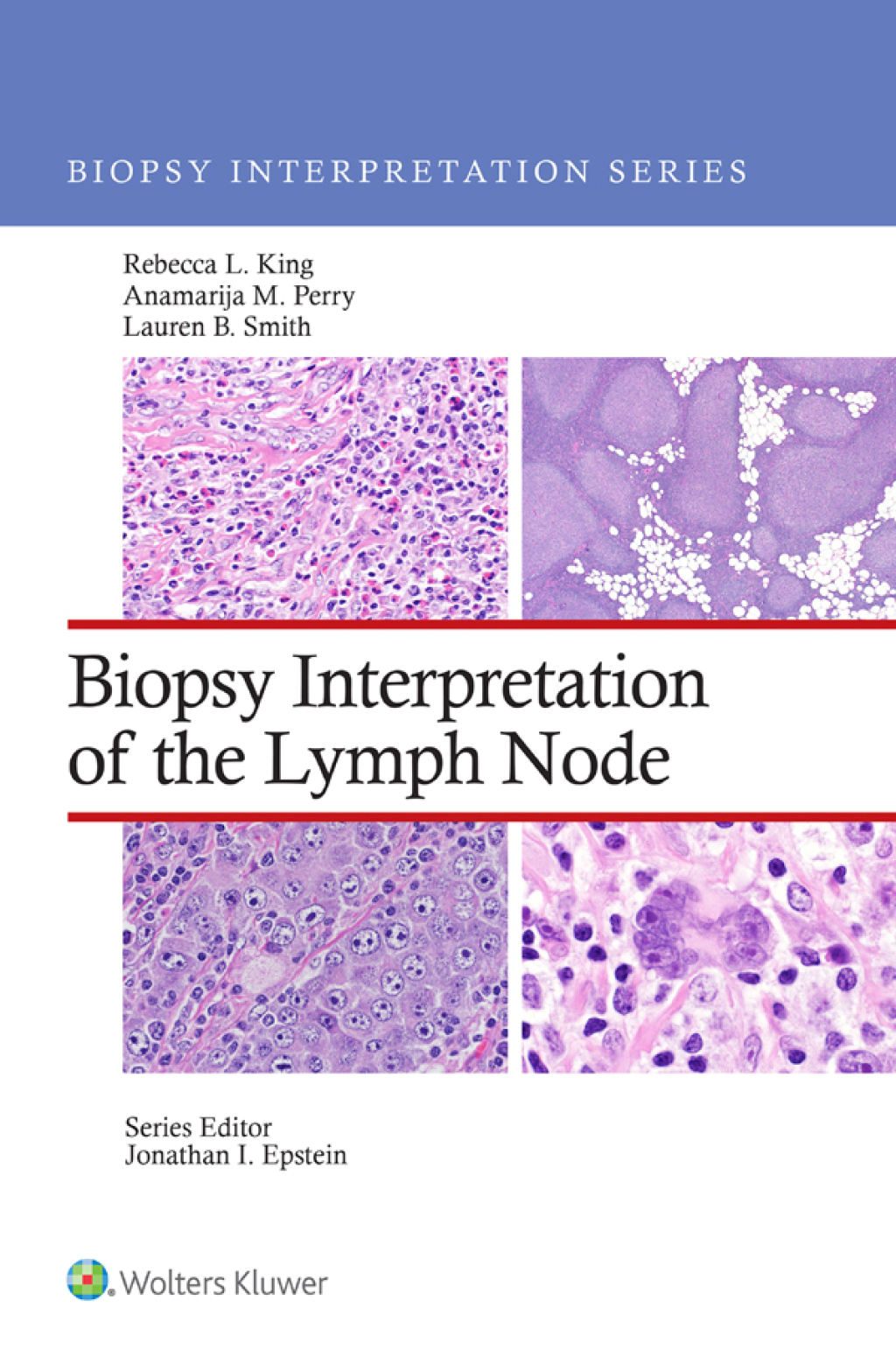 BIOPSY INTERPRETATION SERIES

Rebecca L. King
Anamarija M. Perry
Lauren B. Smith

Biopsy Interpretation of the Lymph Node

Series Editor
Jonathan I. Epstein

Wolters Kluwer